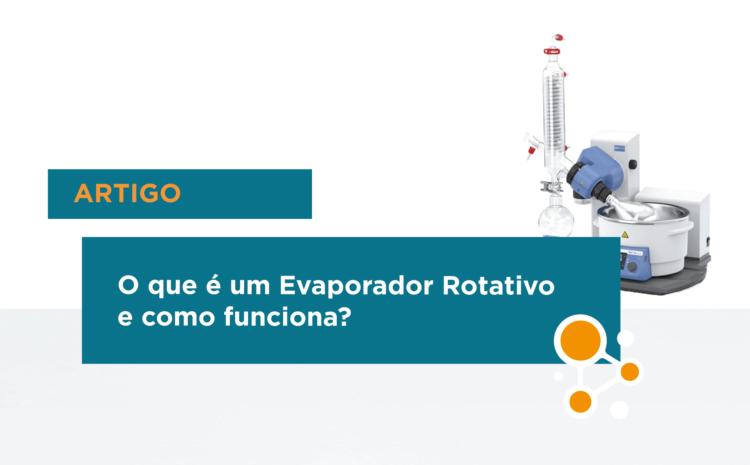 ARTIGO

O que é um Evaporador Rotativo e como funciona?